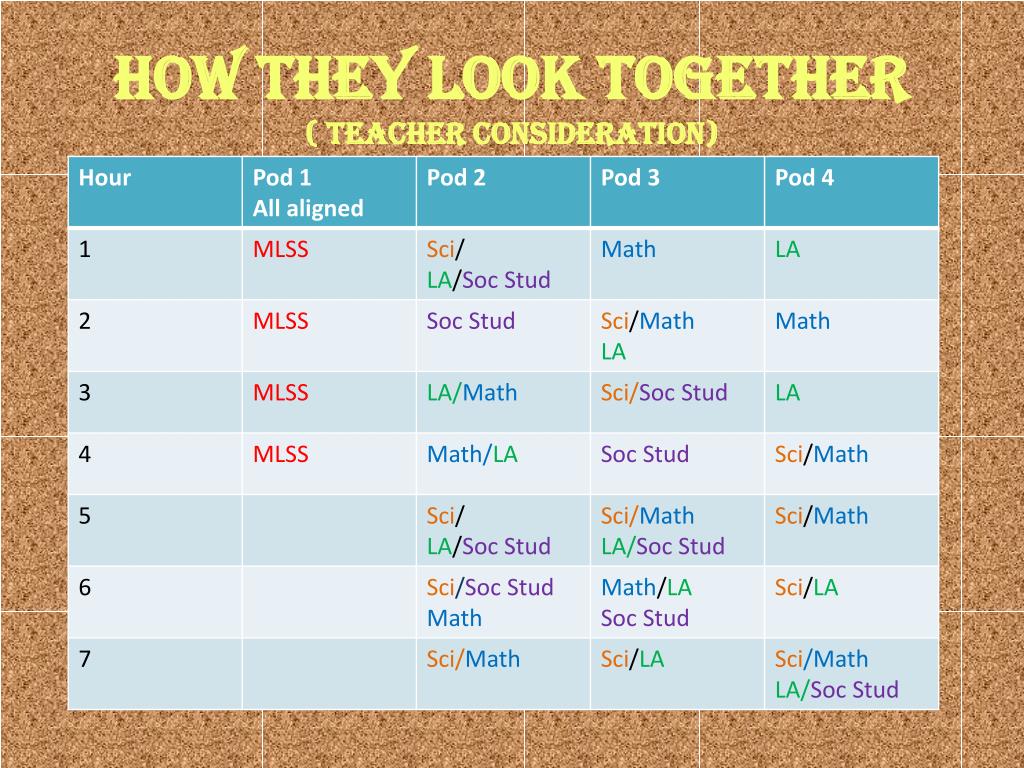 HOW THEY LOOK TOGETHER
( TEACHER CONSIDERATION)

| Hour | Pod 1 All aligned | Pod 2 | Pod 3 | Pod 4 |
|---|---|---|---|---|
| 1 | MLSS | Sci/ LA/Soc Stud | Math | LA |
| 2 | MLSS | Soc Stud | Sci/Math LA | Math |
| 3 | MLSS | LA/Math | Sci/Soc Stud | LA |
| 4 | MLSS | Math/LA | Soc Stud | Sci/Math |
| 5 | | Sci/ LA/Soc Stud | Sci/Math LA/Soc Stud | Sci/Math |
| 6 | | Sci/Soc Stud Math | Math/LA Soc Stud | Sci/LA |
| 7 | | Sci/Math | Sci/LA | Sci/Math LA/Soc Stud |